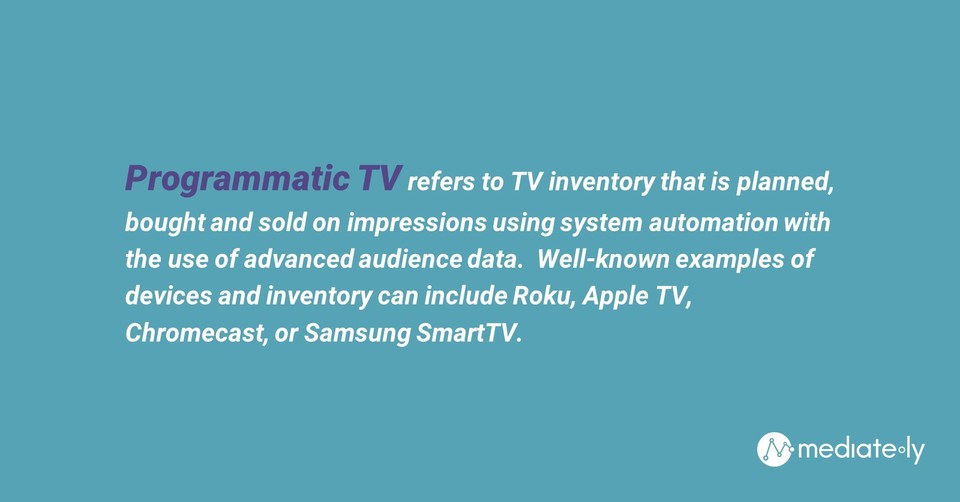 Programmatic TV refers to TV inventory that is planned, bought and sold on impressions using system automation with the use of advanced audience data. Well-known examples of devices and inventory can include Roku, Apple TV, Chromecast, or Samsung SmartTV.

mediate.ly